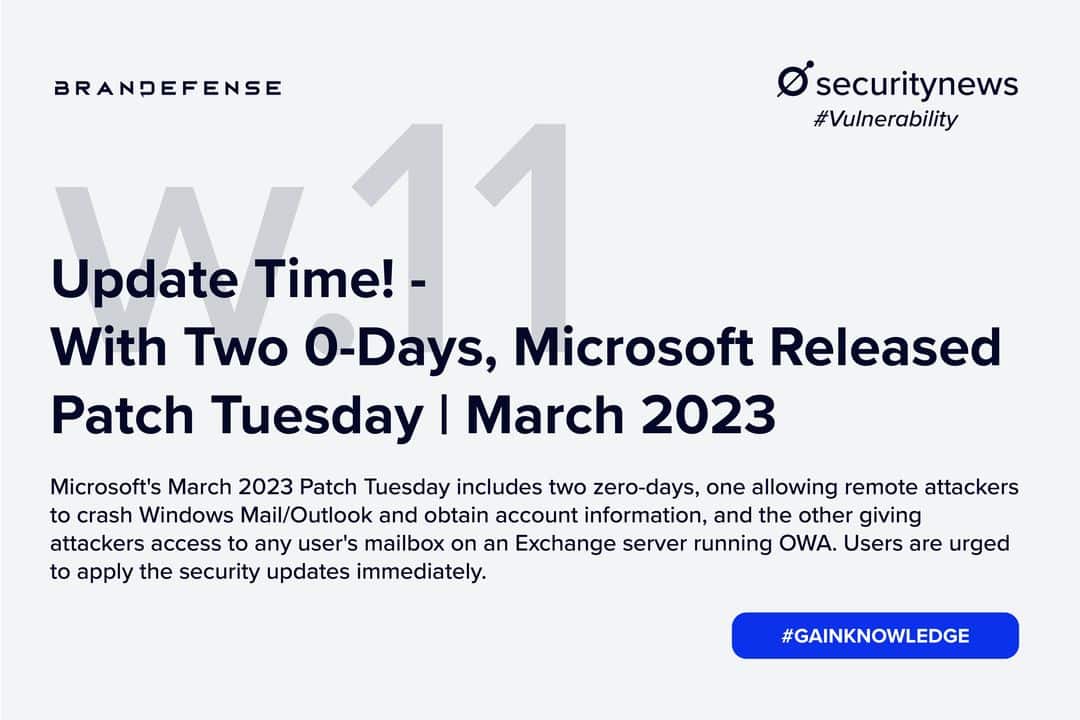 BRANDEFENSE

securitynews
#Vulnerability

W.11

Update Time! -
With Two 0-Days, Microsoft Released Patch Tuesday | March 2023

Microsoft's March 2023 Patch Tuesday includes two zero-days, one allowing remote attackers to crash Windows Mail/Outlook and obtain account information, and the other giving attackers access to any user's mailbox on an Exchange server running OWA. Users are urged to apply the security updates immediately.

#GAINKNOWLEDGE